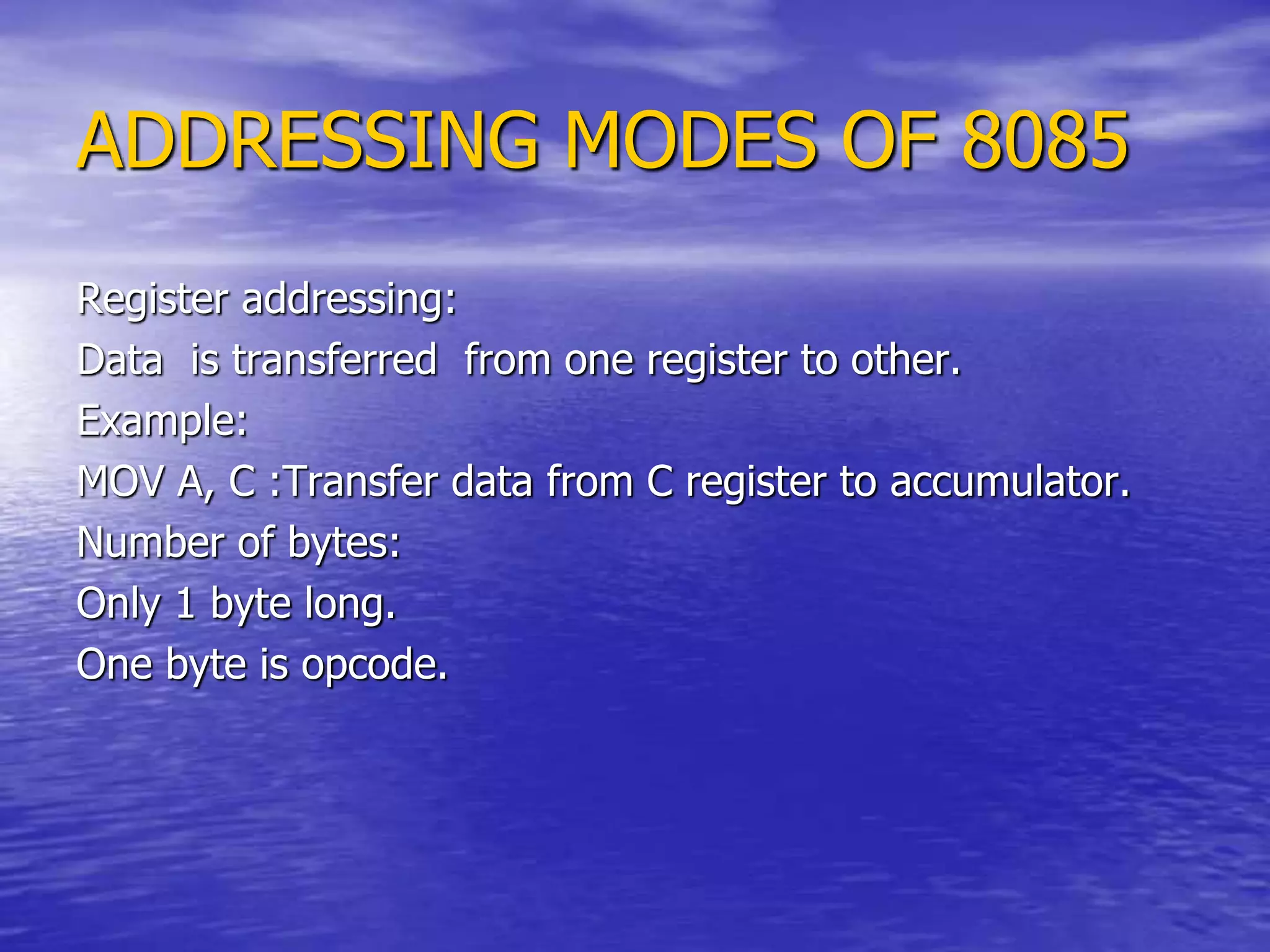 ADDRESSING MODES OF 8085

Register addressing:
Data is transferred from one register to other.
Example:
MOV A, C :Transfer data from C register to accumulator.
Number of bytes:
Only 1 byte long.
One byte is opcode.